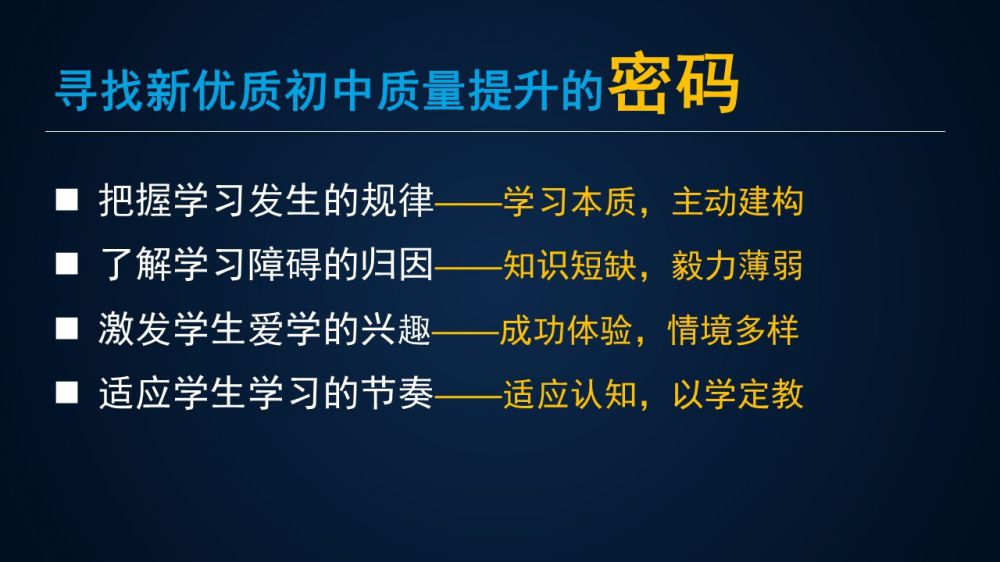 寻找新优质初中质量提升的密码

■ 把握学习发生的规律——学习本质，主动建构
■ 了解学习障碍的归因——知识短缺，毅力薄弱
■ 激发学生爱学的兴趣——成功体验，情境多样
■ 适应学生学习的节奏——适应认知，以学定教